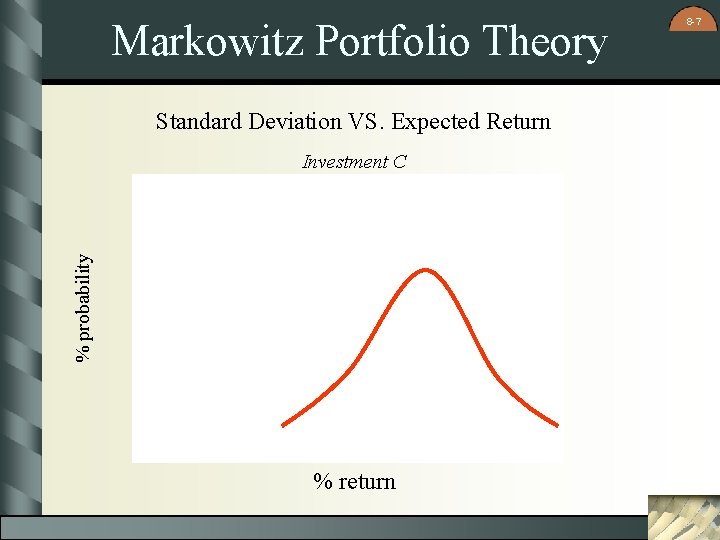 8-7

Markowitz Portfolio Theory

Standard Deviation VS. Expected Return

Investment C

% probability

% return